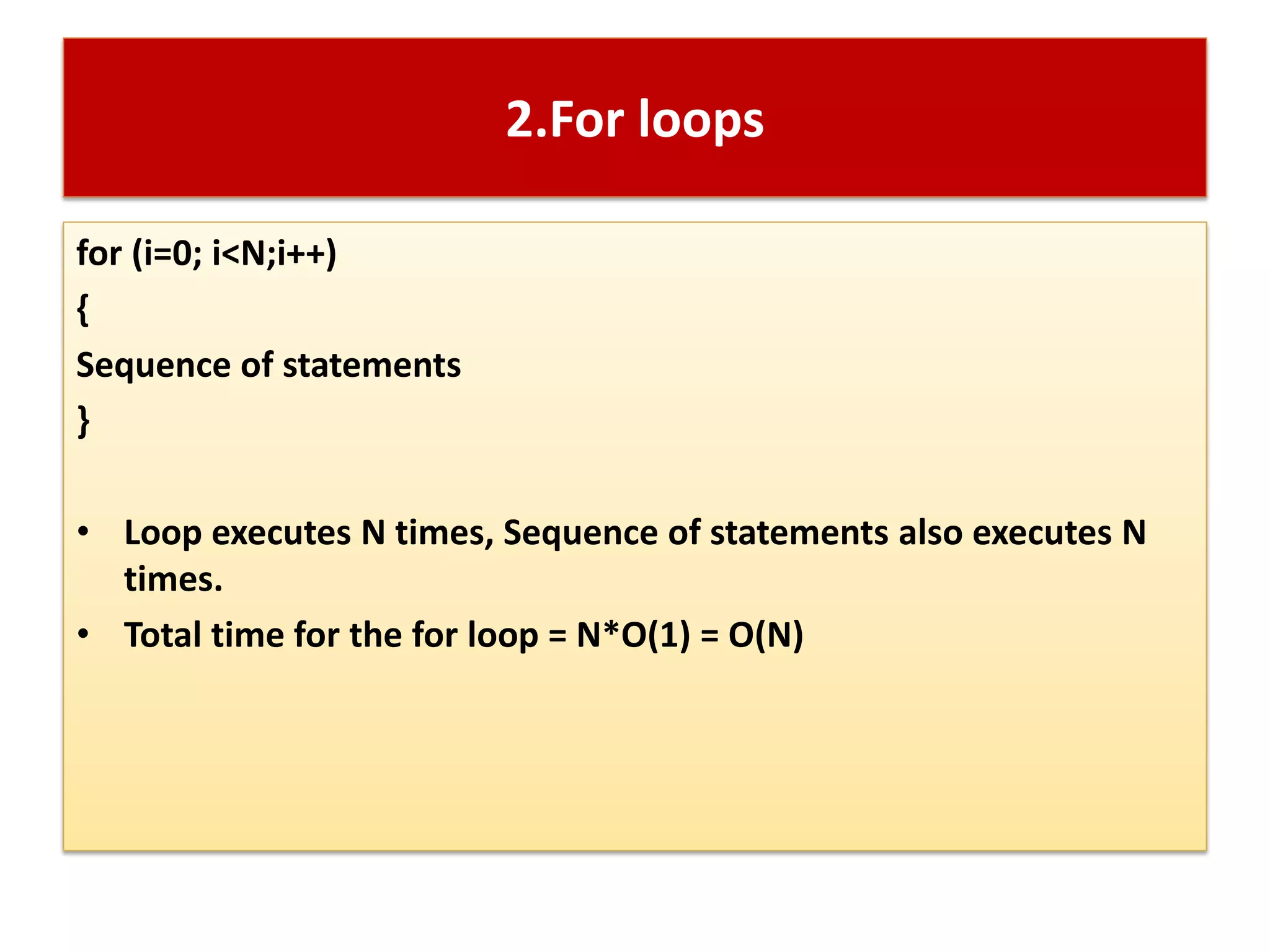 2.For loops

for (i=0; i<N;i++)

{

Sequence of statements

}

• Loop executes N times, Sequence of statements also executes N times.

• Total time for the for loop = N*O(1) = O(N)